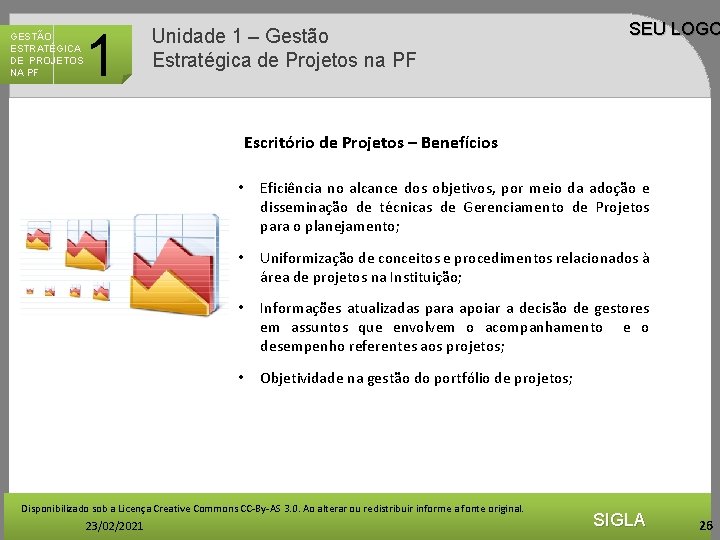 GESTÃO ESTRATÉGICA DE PROJETOS NA PF

1

Unidade 1 – Gestão Estratégica de Projetos na PF

SEU LOGO

Escritório de Projetos – Benefícios

• Eficiência no alcance dos objetivos, por meio da adoção e disseminação de técnicas de Gerenciamento de Projetos para o planejamento;

• Uniformização de conceitos e procedimentos relacionados à área de projetos na Instituição;

• Informações atualizadas para apoiar a decisão de gestores em assuntos que envolvem o acompanhamento e o desempenho referentes aos projetos;

• Objetividade na gestão do portfólio de projetos;

Disponibilizado sob a Licença Creative Commons CC-By-AS 3.0. Ao alterar ou redistribuir informe a fonte original.

23/02/2021

SIGLA

26